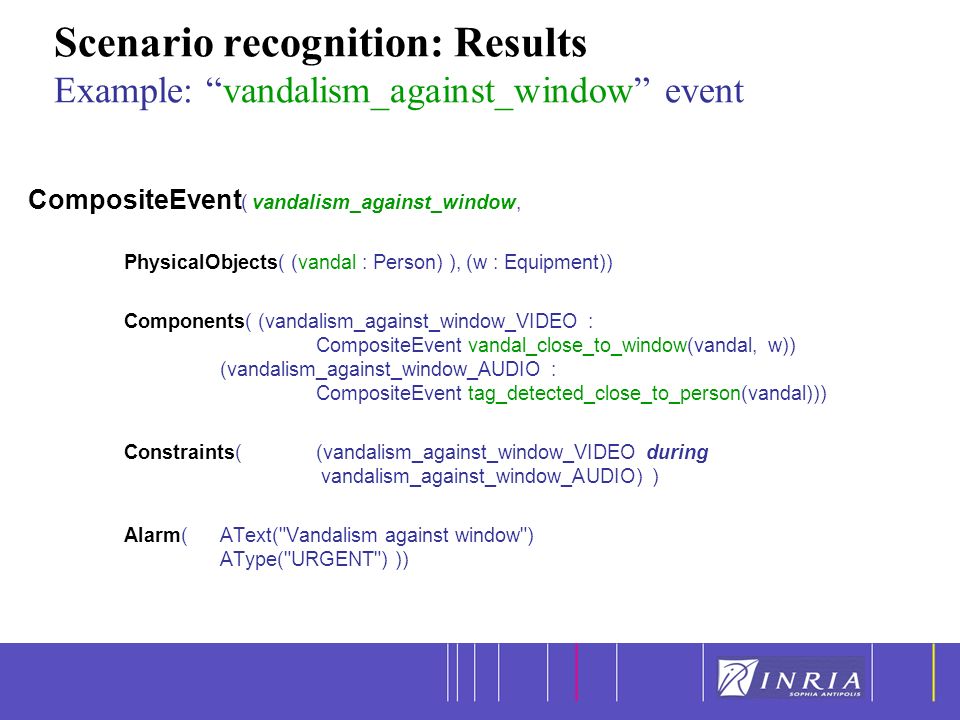 Scenario recognition: Results
Example: “vandalism_against_window” event

CompositeEvent( vandalism_against_window,

PhysicalObjects( (vandal : Person) ), (w : Equipment))

Components( (vandalism_against_window_VIDEO :
CompositeEvent vandal_close_to_window(vandal, w))
(vandalism_against_window_AUDIO :
CompositeEvent tag_detected_close_to_person(vandal)))

Constraints( (vandalism_against_window_VIDEO during
vandalism_against_window_AUDIO) )

Alarm( AText("Vandalism against window")
AType("URGENT") ))

INRIA
SOPHIA ANTIPOLIS